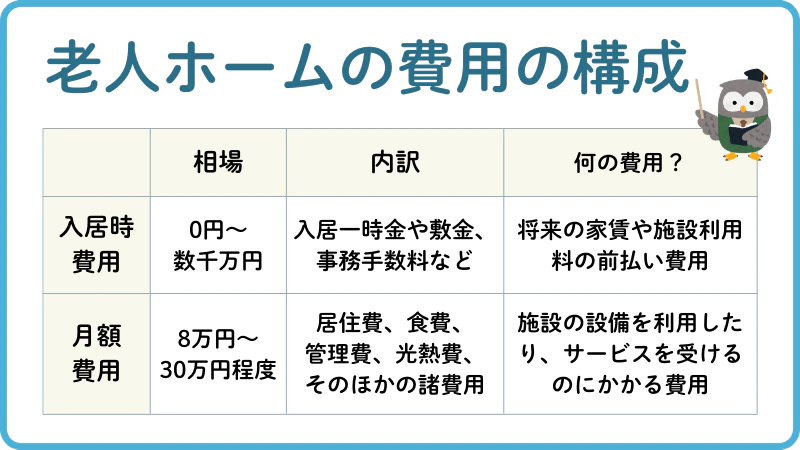 老人ホームの費用の構成

| | 相場 | 内訳 | 何の費用？ |
|---|---|---|---|
| 入居時費用 | 0円～数千万円 | 入居一時金や敷金、事務手数料など | 将来の家賃や施設利用料の前払い費用 |
| 月額費用 | 8万円～30万円程度 | 居住費、食費、管理費、光熱費、そのほかの諸費用 | 施設の設備を利用したり、サービスを受けるのにかかる費用 |